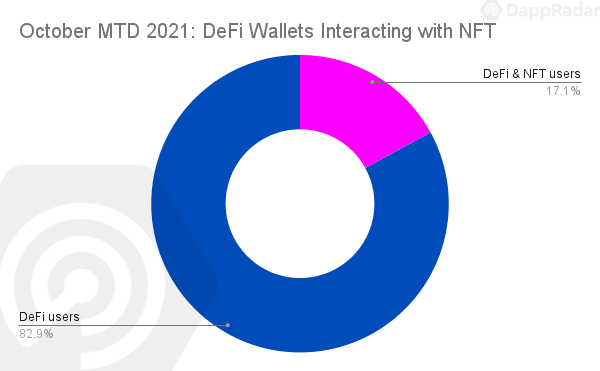 DappRadar

October MTD 2021: DeFi Wallets Interacting with NFT

DeFi & NFT users
17.1%

DeFi users
82.9%